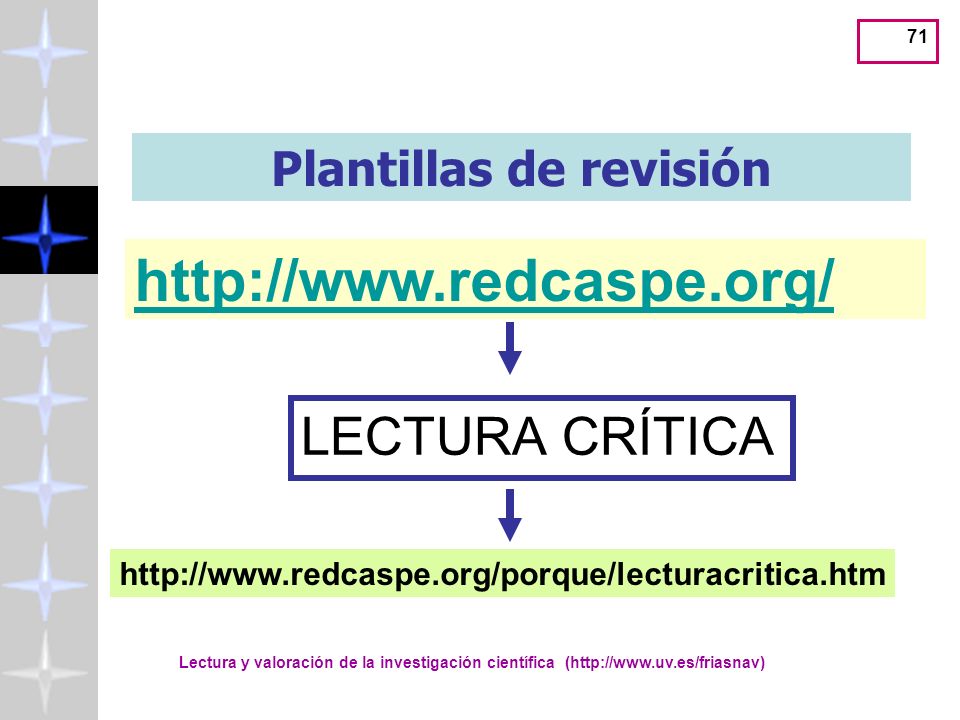 71

Plantillas de revisión

http://www.redcaspe.org/

LECTURA CRÍTICA

http://www.redcaspe.org/porque/lecturacritica.htm

Lectura y valoración de la investigación científica (http://www.uv.es/friasnav)